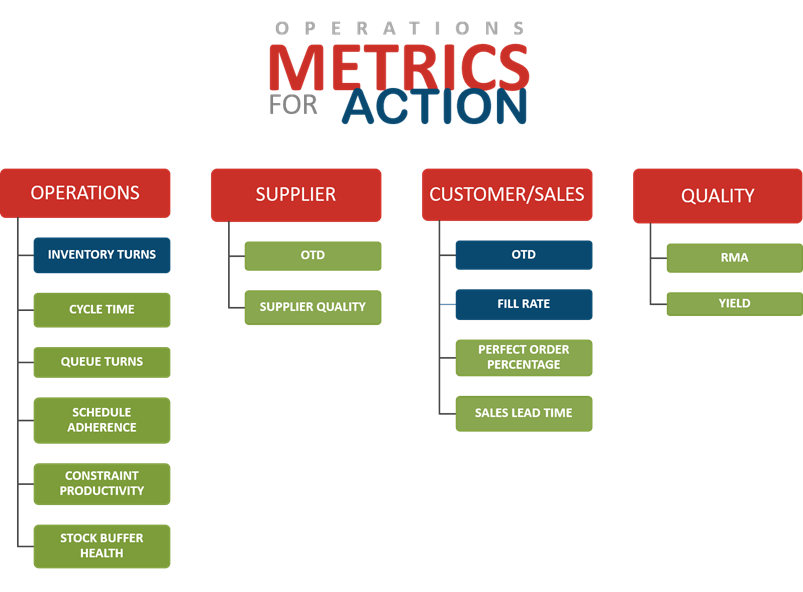 OPERATIONS
METRICS
FOR ACTION

OPERATIONS
INVENTORY TURNS
CYCLE TIME
QUEUE TURNS
SCHEDULE ADHERENCE
CONSTRAINT PRODUCTIVITY
STOCK BUFFER HEALTH

SUPPLIER
OTD
SUPPLIER QUALITY

CUSTOMER/SALES
OTD
FILL RATE
PERFECT ORDER PERCENTAGE
SALES LEAD TIME

QUALITY
RMA
YIELD